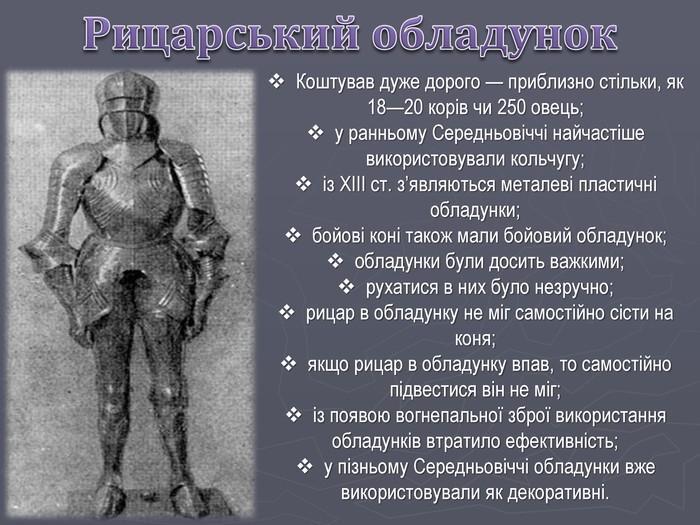 Рицарський обладунок

❖ Коштував дуже дорого — приблизно стільки, як 18—20 корів чи 250 овець;

❖ у ранньому Середньовіччі найчастіше використовували кольчугу;

❖ із XIII ст. з'являються металеві пластичні обладунки;

❖ бойові коні також мали бойовий обладунок;

❖ обладунки були досить важкими;

❖ рухатися в них було незручно;

❖ рицар в обладунку не міг самостійно сісти на коня;

❖ якщо рицар в обладунку впав, то самостійно підвестися він не міг;

❖ із появою вогнепальної зброї використання обладунків втратило ефективність;

❖ у пізньому Середньовіччі обладунки вже використовували як декоративні.